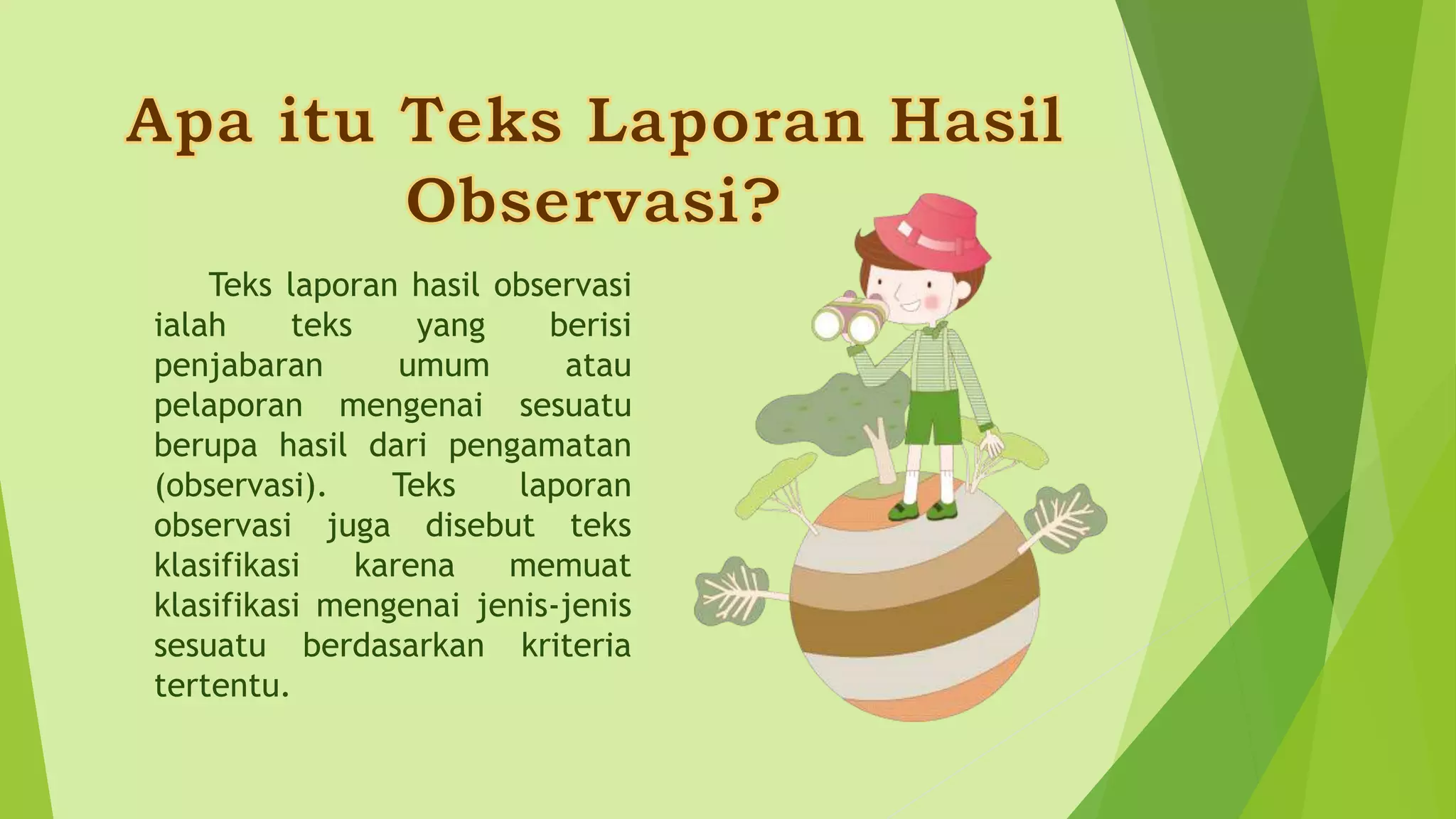 Apa itu Teks Laporan Hasil Observasi?

Teks laporan hasil observasi ialah teks yang berisi penjabaran umum atau pelaporan mengenai sesuatu berupa hasil dari pengamatan (observasi). Teks laporan observasi juga disebut teks klasifikasi karena memuat klasifikasi mengenai jenis-jenis sesuatu berdasarkan kriteria tertentu.